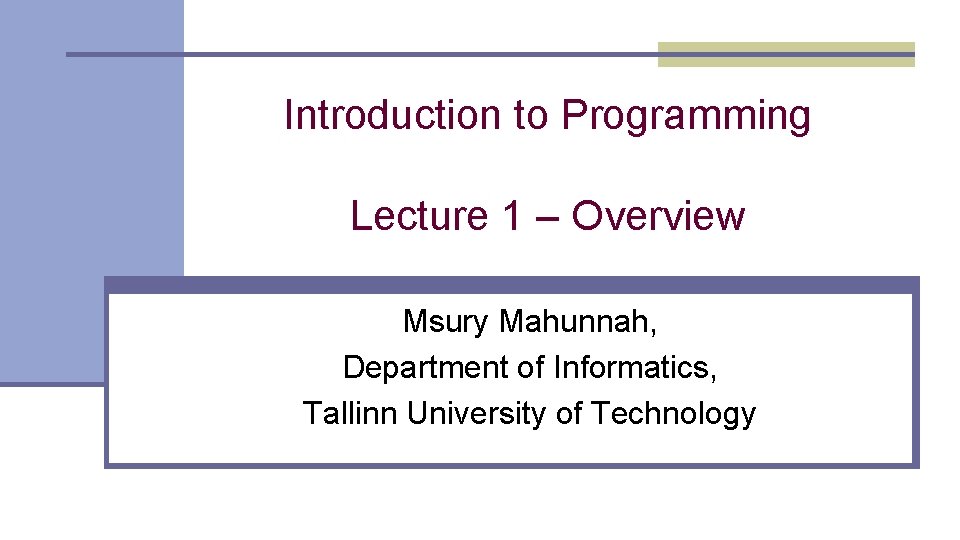 Introduction to Programming

Lecture 1 – Overview

Msury Mahunnah,
Department of Informatics,
Tallinn University of Technology